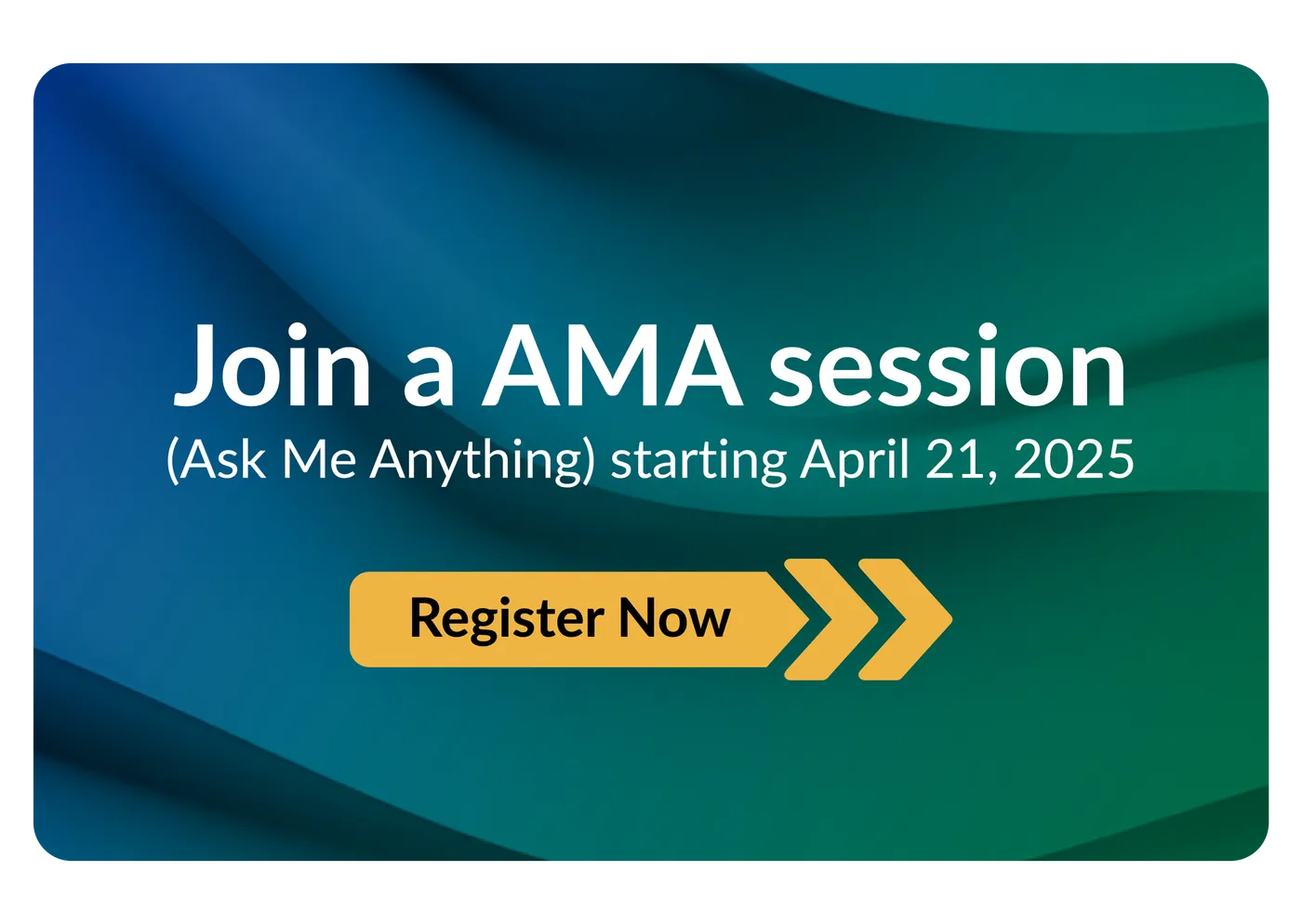 Join a AMA session
(Ask Me Anything) starting April 21, 2025

Register Now